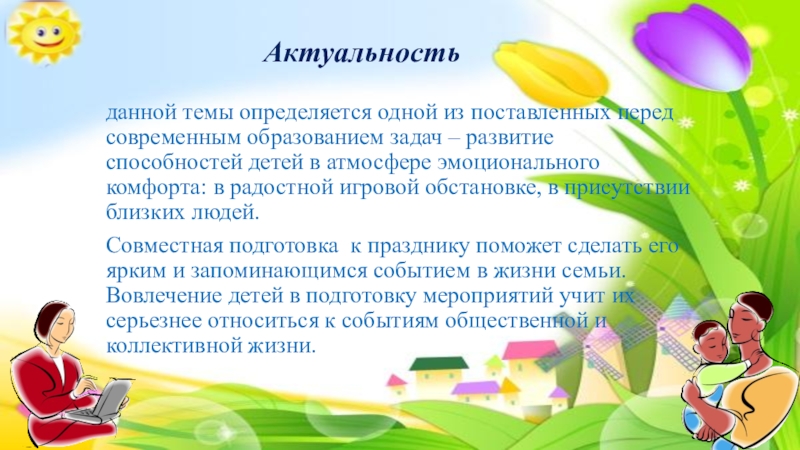 Актуальность

данной темы определяется одной из поставленных перед современным образованием задач – развитие способностей детей в атмосфере эмоционального комфорта: в радостной игровой обстановке, в присутствии близких людей.

Совместная подготовка к празднику поможет сделать его ярким и запоминающимся событием в жизни семьи. Вовлечение детей в подготовку мероприятий учит их серьезнее относиться к событиям общественной и коллективной жизни.